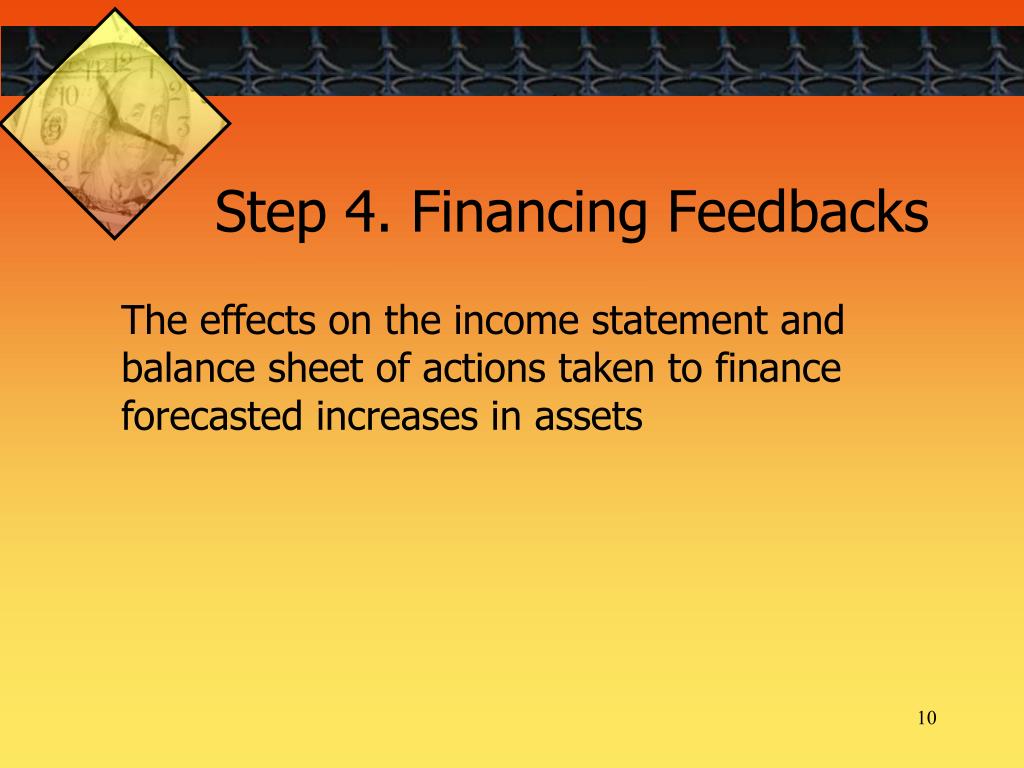 Step 4. Financing Feedbacks

The effects on the income statement and balance sheet of actions taken to finance forecasted increases in assets

10